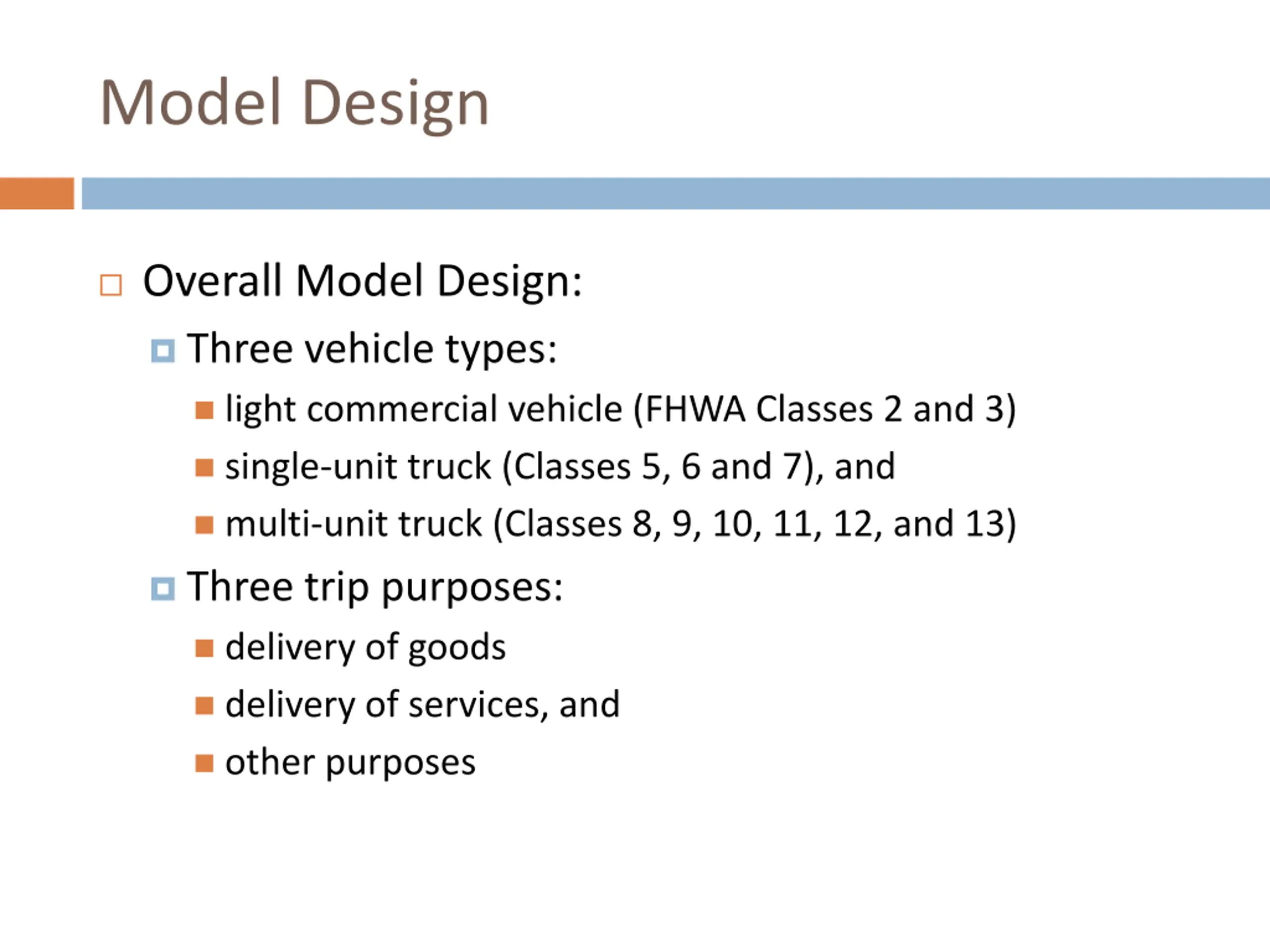 Model Design

Overall Model Design:

Three vehicle types:

light commercial vehicle (FHWA Classes 2 and 3)

single-unit truck (Classes 5, 6 and 7), and

multi-unit truck (Classes 8, 9, 10, 11, 12, and 13)

Three trip purposes:

delivery of goods

delivery of services, and

other purposes